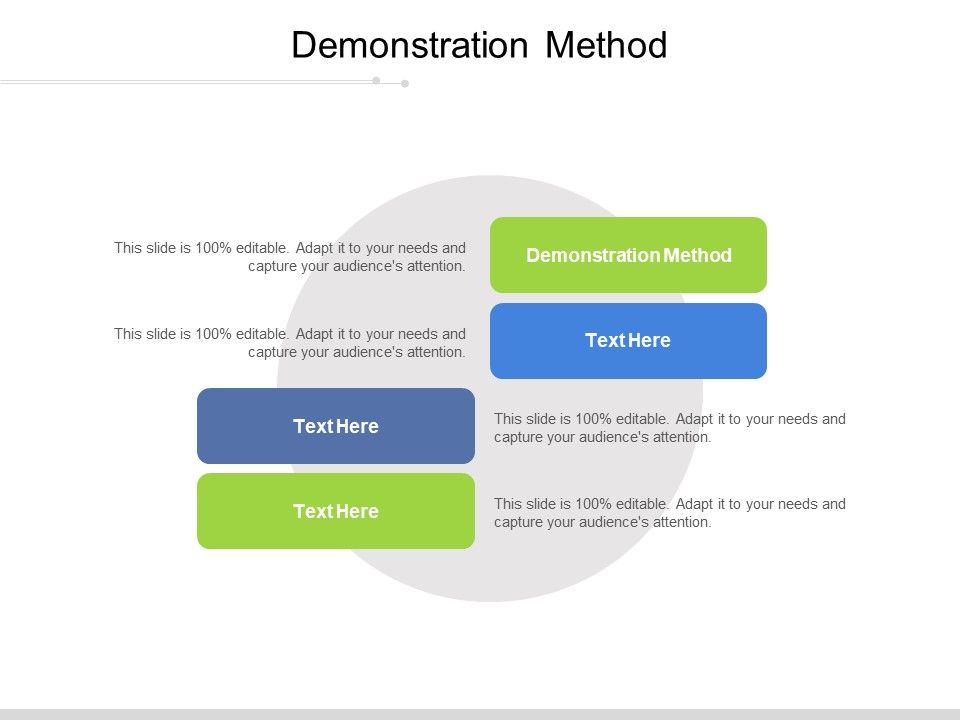 Demonstration Method

This slide is 100% editable. Adapt it to your needs and capture your audience's attention.

Demonstration Method

This slide is 100% editable. Adapt it to your needs and capture your audience's attention.

Text Here

Text Here

This slide is 100% editable. Adapt it to your needs and capture your audience's attention.

Text Here

This slide is 100% editable. Adapt it to your needs and capture your audience's attention.